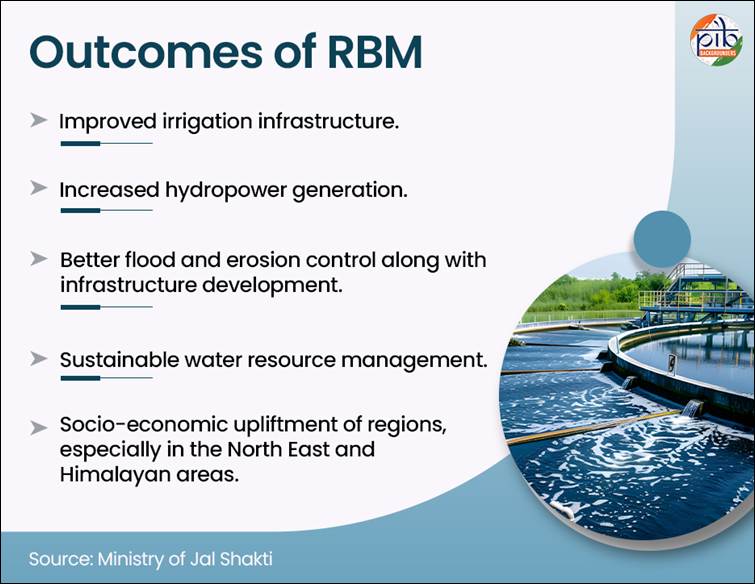 Outcomes of RBM

pib BACKGROUNDERS

➤ Improved irrigation infrastructure.

➤ Increased hydropower generation.

➤ Better flood and erosion control along with infrastructure development.

➤ Sustainable water resource management.

➤ Socio-economic upliftment of regions, especially in the North East and Himalayan areas.

Source: Ministry of Jal Shakti